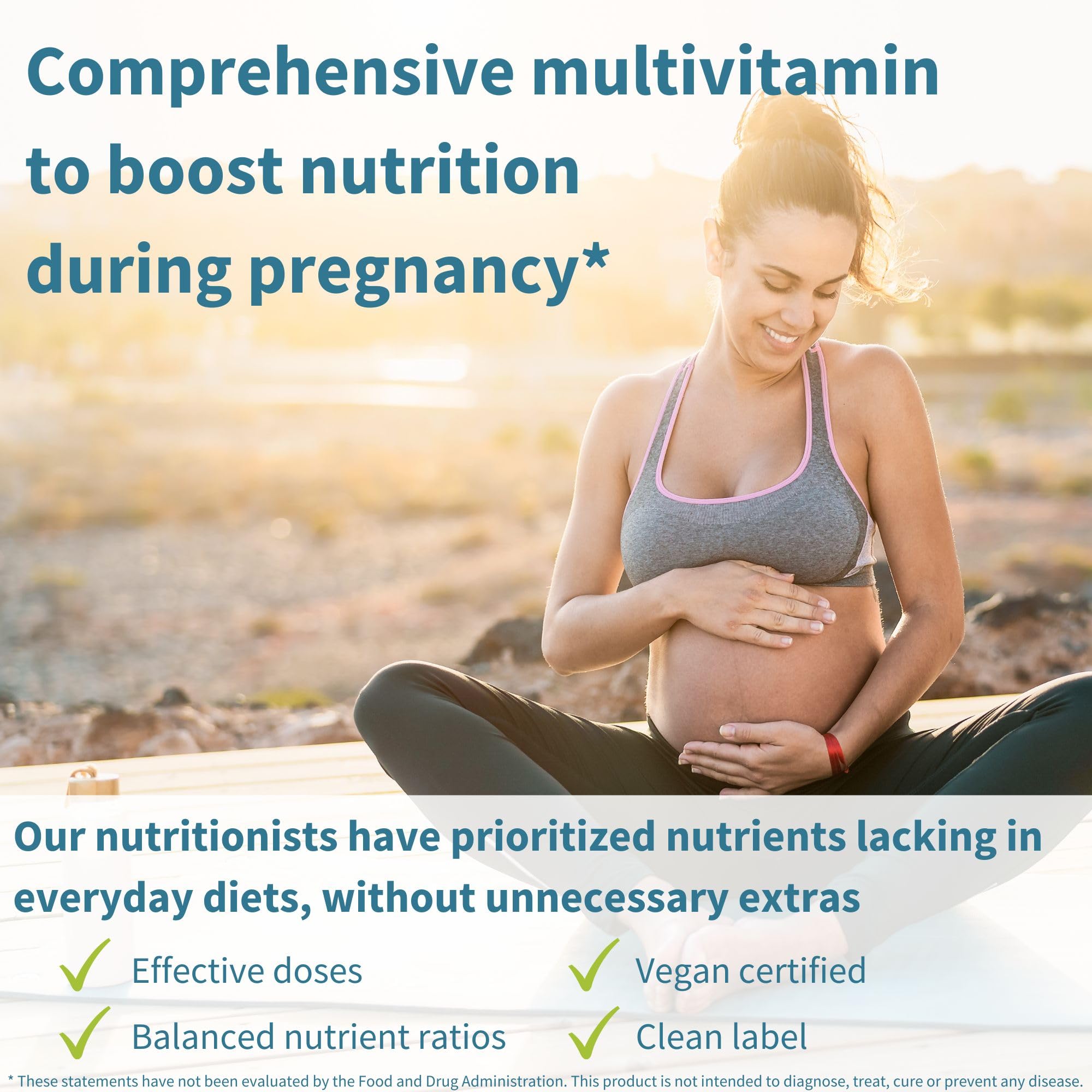 Comprehensive multivitamin to boost nutrition during pregnancy*

Our nutritionists have prioritized nutrients lacking in everyday diets, without unnecessary extras

Effective doses

Balanced nutrient ratios

Vegan certified

Clean label

* These statements have not been evaluated by the Food and Drug Administration. This product is not intended to diagnose, treat, cure or prevent any disease.